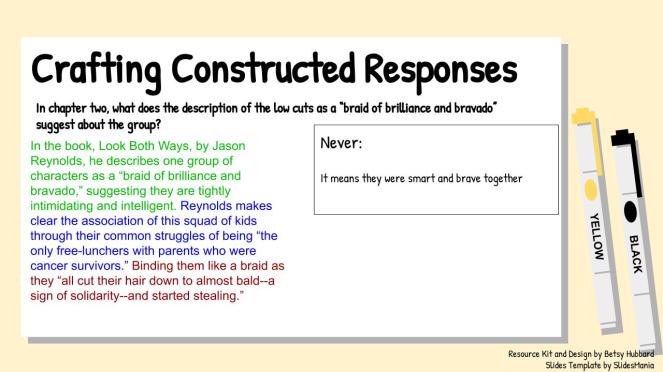 Crafting Constructed Responses

In chapter two, what does the description of the low cuts as a "braid of brilliance and bravado" suggest about the group?

In the book, Look Both Ways, by Jason Reynolds, he describes one group of characters as a "braid of brilliance and bravado," suggesting they are tightly intimidating and intelligent. Reynolds makes clear the association of this squad of kids through their common struggles of being "the only free-lunchers with parents who were cancer survivors." Binding them like a braid as they "all cut their hair down to almost bald--a sign of solidarity--and started stealing."

Never:

It means they were smart and brave together

YELLOW

BLACK

Resource Kit and Design by Betsy Hubbard
Slides Template by SlidesMania